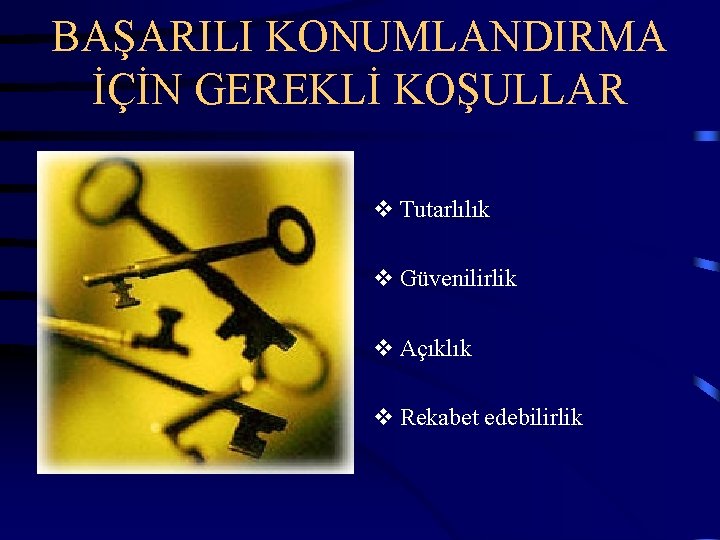 BAŞARILI KONUMLANDIRMA İÇİN GEREKLİ KOŞULLAR

❖ Tutarlılık

❖ Güvenilirlik

❖ Açıklık

❖ Rekabet edebilirlik